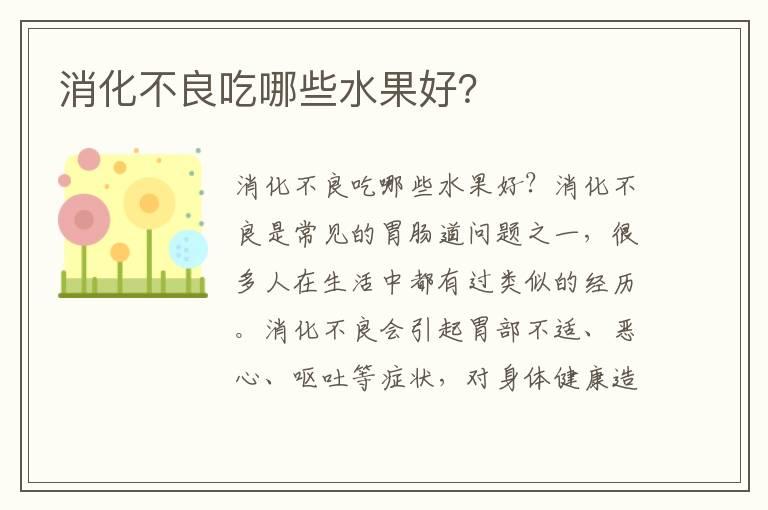 消化不良吃哪些水果好?

消化不良吃哪些水果好?消化不良是常见的胃肠道问题之一,很多人在生活中都有过类似的经历。消化不良会引起胃部不适、恶心、呕吐等症状,对身体健康造